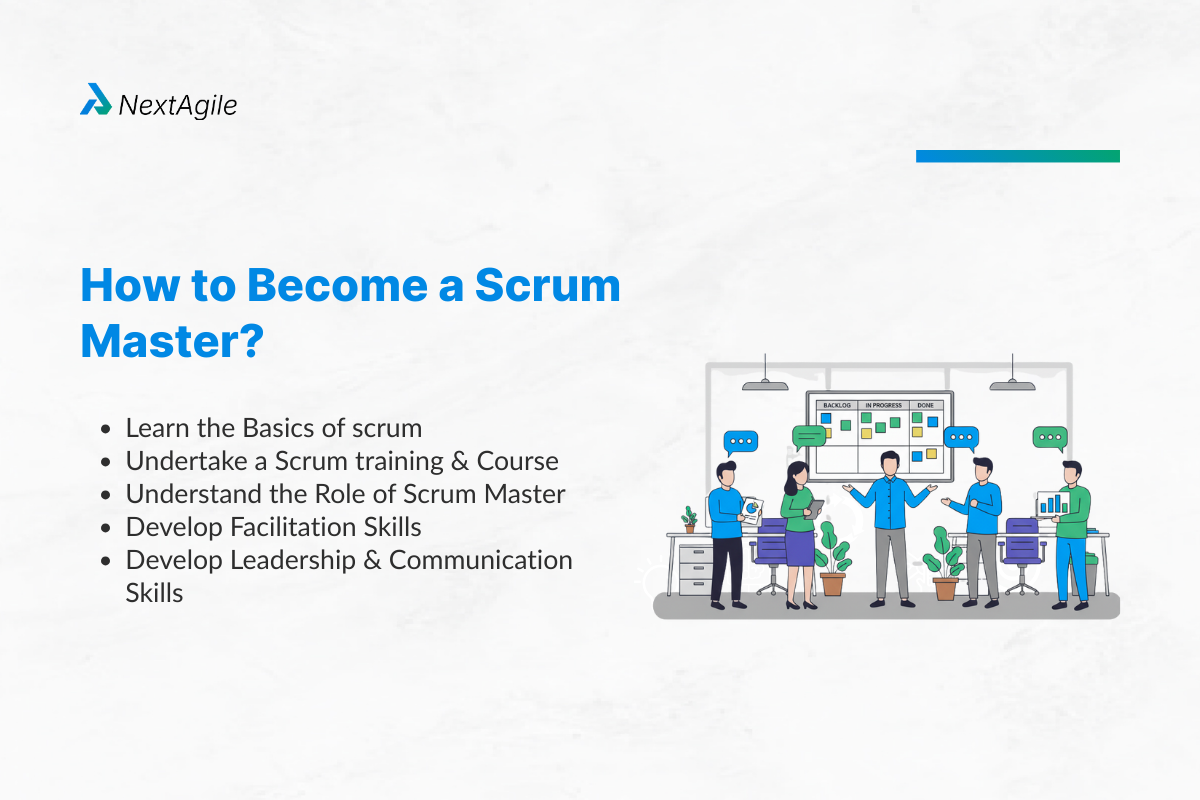 NextAgile

How to Become a Scrum Master?

- Learn the Basics of scrum
- Undertake a Scrum training & Course
- Understand the Role of Scrum Master
- Develop Facilitation Skills
- Develop Leadership & Communication Skills

BACKLOG
IN PROGRESS
DONE